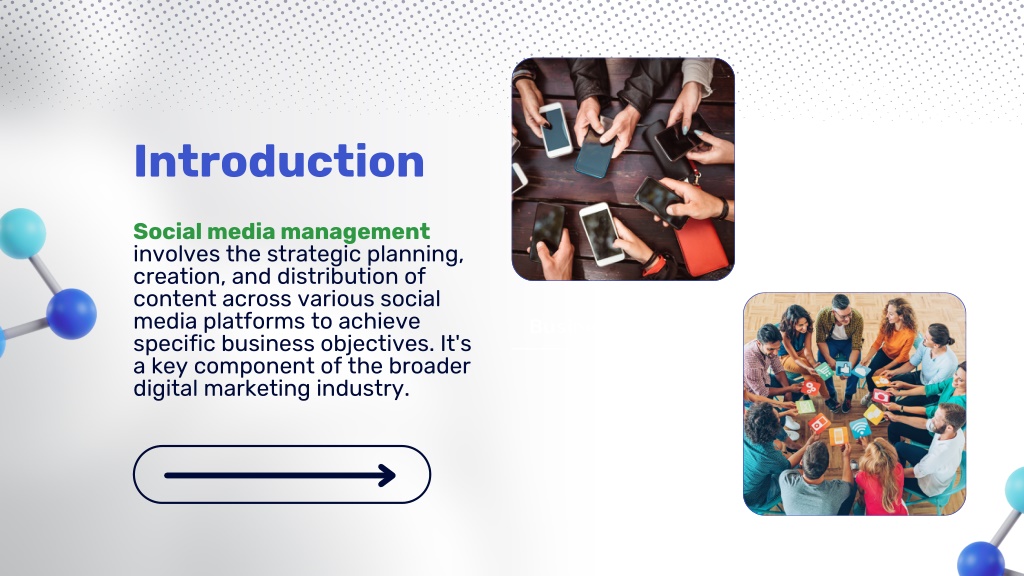 Introduction

Social media management involves the strategic planning, creation, and distribution of content across various social media platforms to achieve specific business objectives. It's a key component of the broader digital marketing industry.